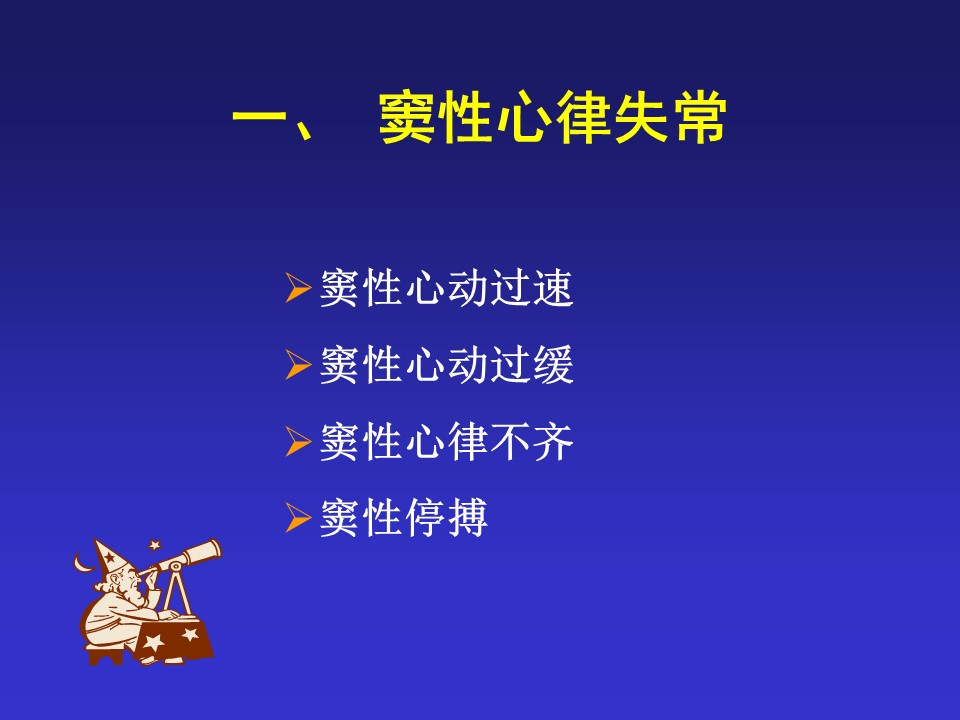 一、 窦性心律失常

➢窦性心动过速
➢窦性心动过缓
➢窦性心律不齐
➢窦性停搏